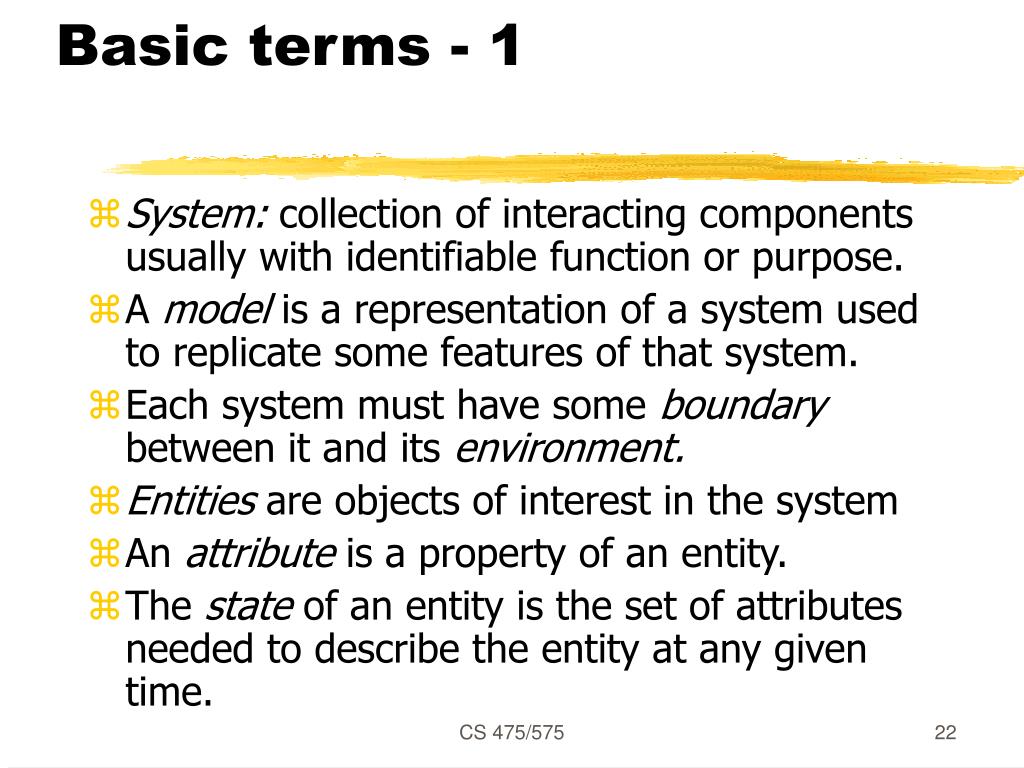 Basic terms - 1

System: collection of interacting components usually with identifiable function or purpose.

A model is a representation of a system used to replicate some features of that system.

Each system must have some boundary between it and its environment.

Entities are objects of interest in the system

An attribute is a property of an entity.

The state of an entity is the set of attributes needed to describe the entity at any given time.

CS 475/575

22